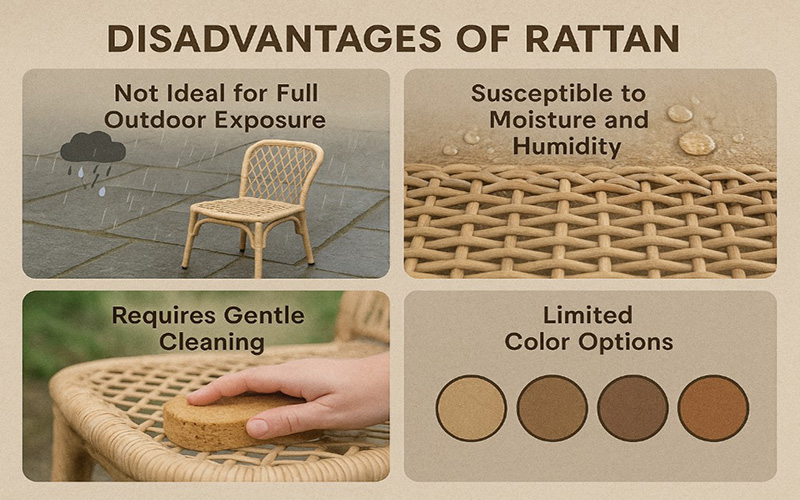 DISADVANTAGES OF RATTAN

Not Ideal for Full Outdoor Exposure

Susceptible to Moisture and Humidity

Requires Gentle Cleaning

Limited Color Options